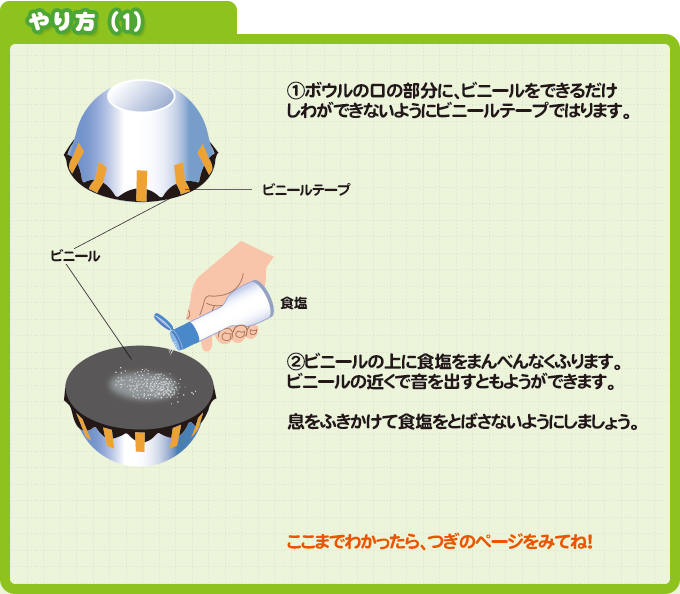 やり方（1）

①ボウルの口の部分に、ビニールをできるだけしわができないようにビニールテープではります。

ビニールテープ

ビニール

食塩

②ビニールの上に食塩をまんべんなくふります。ビニールの近くで音を出すともようができます。

息をふきかけて食塩をとばさないようにしましょう。

ここまでわかったら、つぎのページをみてね!